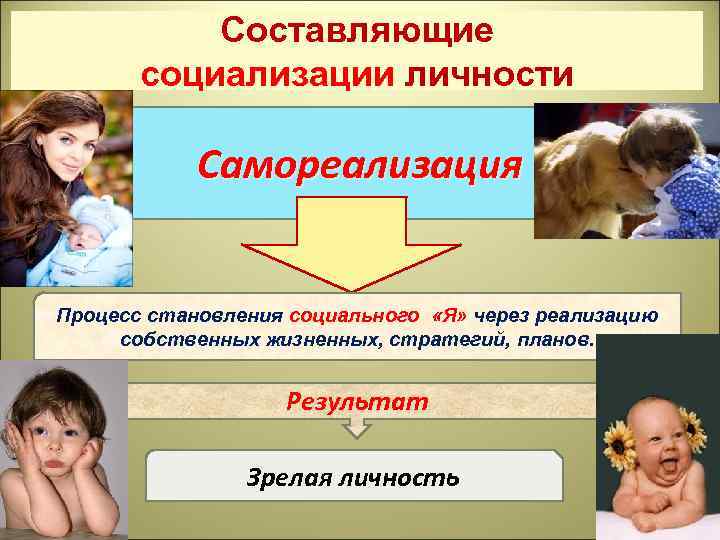 Составляющие социализации личности

Самореализация

Процесс становления социального «Я» через реализацию собственных жизненных, стратегий, планов.

Результат

Зрелая личность